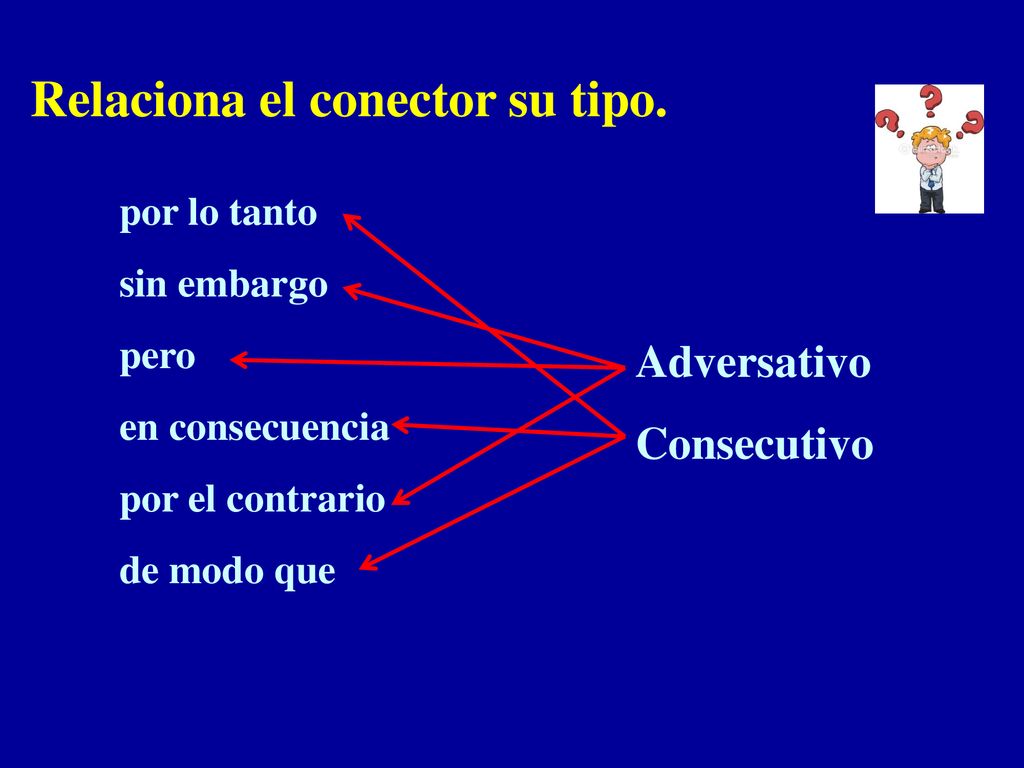 Relaciona el conector su tipo.

por lo tanto

sin embargo

pero

en consecuencia

por el contrario

de modo que

Adversativo

Consecutivo